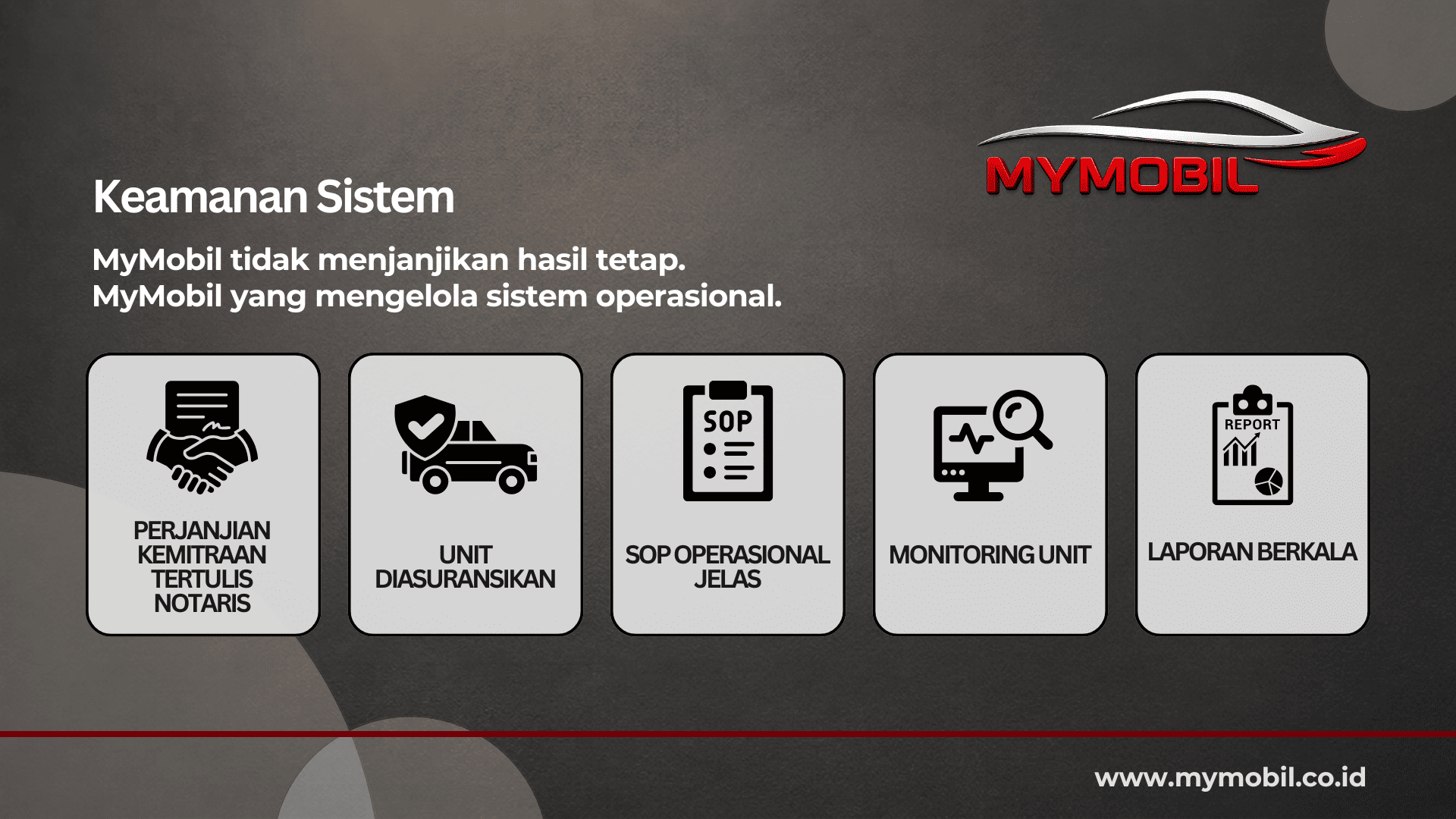 MYMOBIL

Keamanan Sistem

MyMobil tidak menjanjikan hasil tetap.
MyMobil yang mengelola sistem operasional.

PERJANJIAN KEMITRAAN TERTULIS NOTARIS

UNIT DIASURANSIKAN

SOP

SOP OPERASIONAL JELAS

MONITORING UNIT

REPORT

LAPORAN BERKALA

www.mymobil.co.id